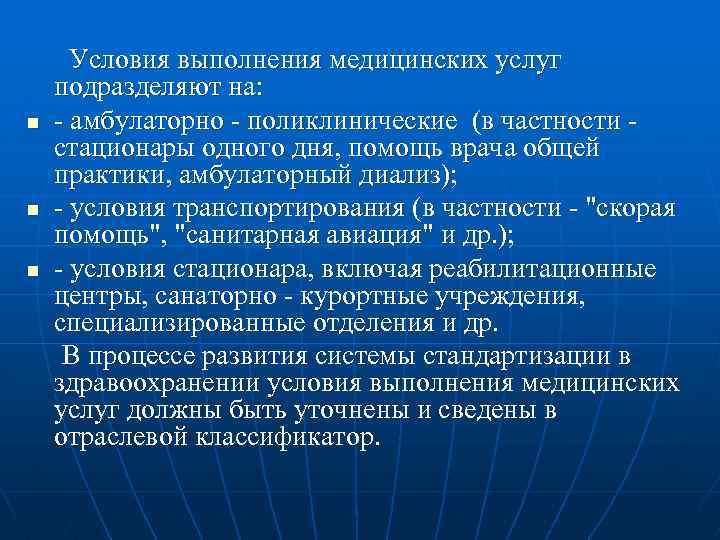 Условия выполнения медицинских услуг подразделяют на:

- амбулаторно - поликлинические (в частности - стационары одного дня, помощь врача общей практики, амбулаторный диализ);

- условия транспортирования (в частности - "скорая помощь", "санитарная авиация" и др.);

- условия стационара, включая реабилитационные центры, санаторно - курортные учреждения, специализированные отделения и др.

В процессе развития системы стандартизации в здравоохранении условия выполнения медицинских услуг должны быть уточнены и сведены в отраслевой классификатор.